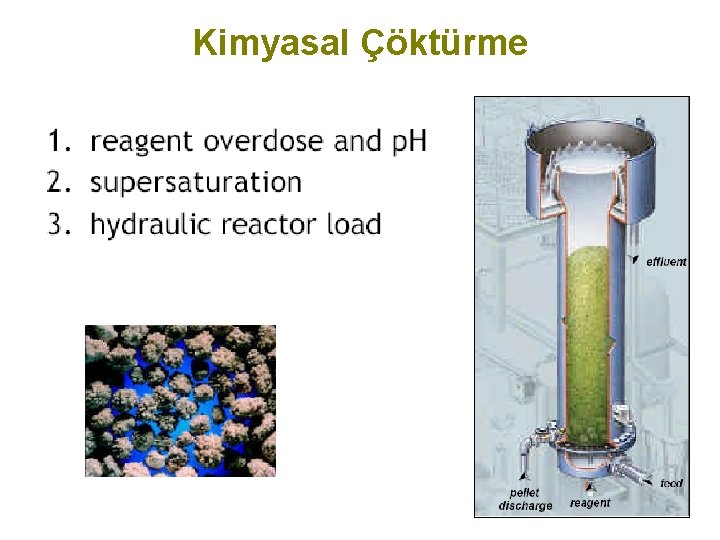 Kimyasal Çöktürme

1. reagent overdose and pH
2. supersaturation
3. hydraulic reactor load

effluent

pellet discharge

reagent

feed